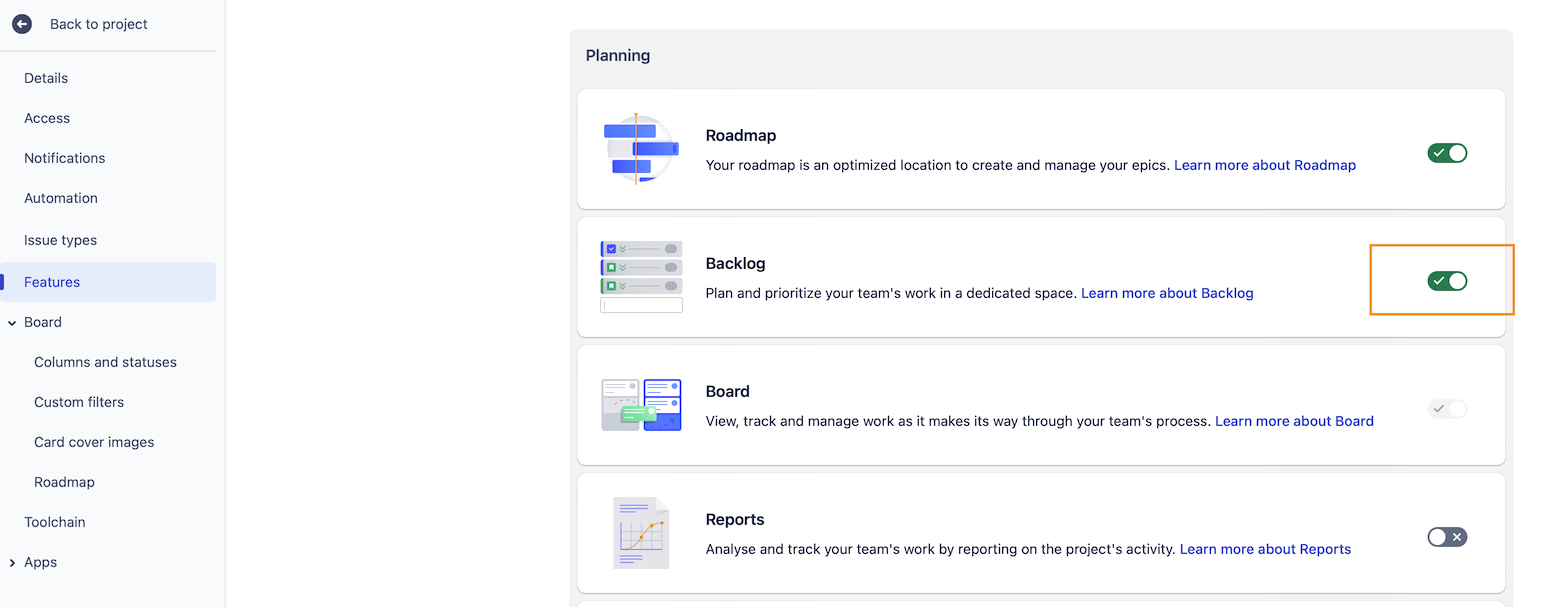 Back to project

Details

Access

Notifications

Automation

Issue types

Features

Board

Columns and statuses

Custom filters

Card cover images

Roadmap

Toolchain

Apps

Planning

Roadmap

Your roadmap is an optimized location to create and manage your epics. Learn more about Roadmap

Backlog

Plan and prioritize your team's work in a dedicated space. Learn more about Backlog

Board

View, track and manage work as it makes its way through your team's process. Learn more about Board

Reports

Analyse and track your team's work by reporting on the project's activity. Learn more about Reports